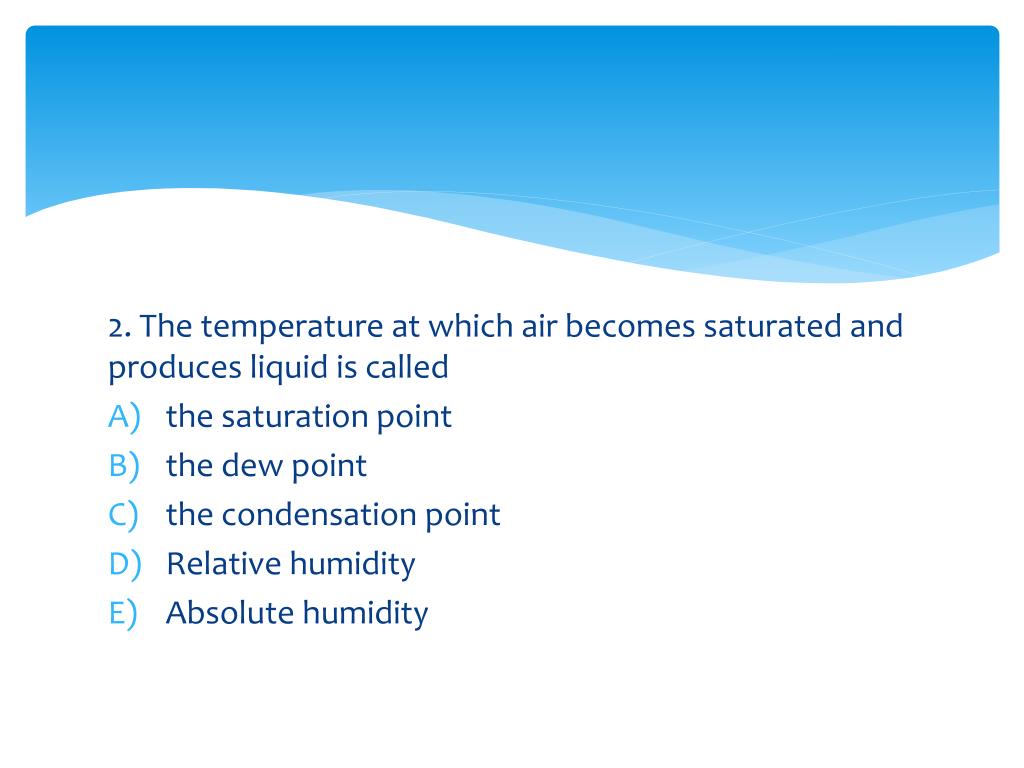 2. The temperature at which air becomes saturated and produces liquid is called

A) the saturation point
B) the dew point
C) the condensation point
D) Relative humidity
E) Absolute humidity